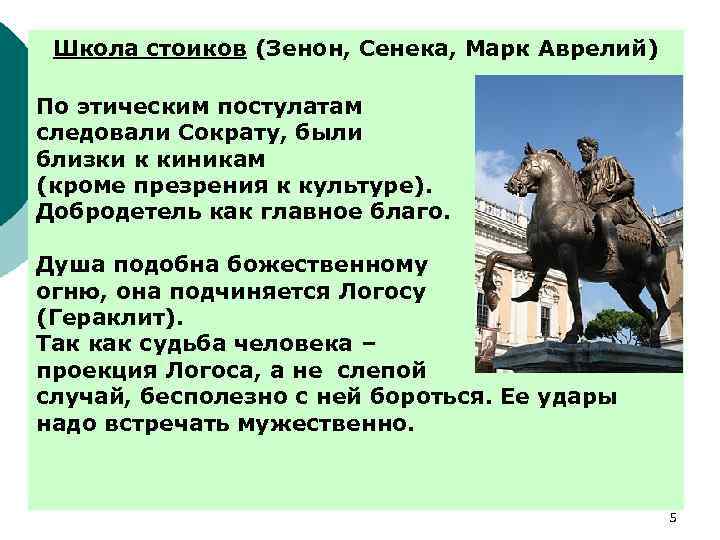 Школа стоиков (Зенон, Сенека, Марк Аврелий)

По этическим постулатам следовали Сократу, были близки к киникам (кроме презрения к культуре). Добродетель как главное благо.

Душа подобна божественному огню, она подчиняется Логосу (Гераклит).
Так как судьба человека – проекция Логоса, а не слепой случай, бесполезно с ней бороться. Ее удары надо встречать мужественно.

5